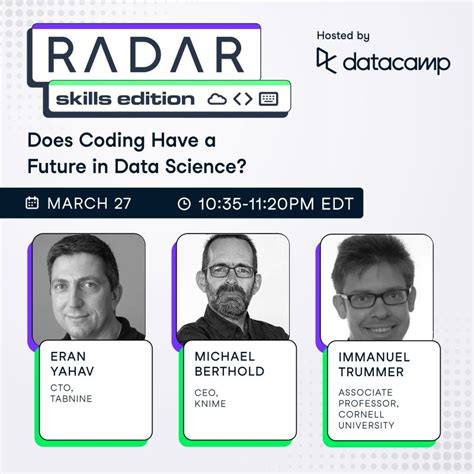 RADAR
skills edition

Hosted by
datacamp

Does Coding Have a Future in Data Science?

MARCH 27
10:35-11:20PM EDT

ERAN YAHAV
CTO, TABNINE

MICHAEL BERTHOLD
CEO, KNIME

IMMANUEL TRUMMER
ASSOCIATE PROFESSOR, CORNELL UNIVERSITY